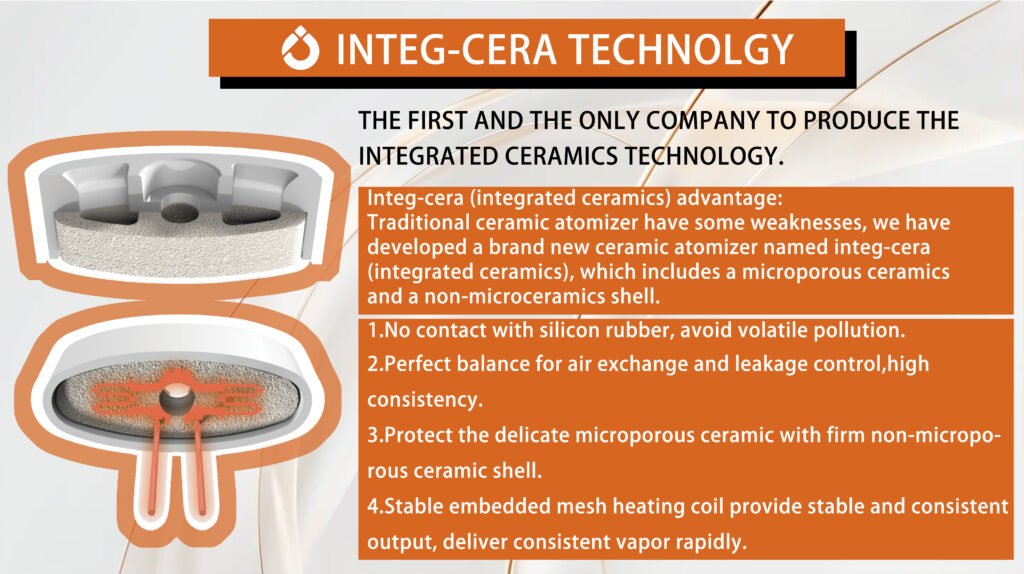 INTEG-CERA TECHNOLGY

THE FIRST AND THE ONLY COMPANY TO PRODUCE THE INTEGRATED CERAMICS TECHNOLOGY.

Integ-cera (integrated ceramics) advantage:
Traditional ceramic atomizer have some weaknesses, we have developed a brand new ceramic atomizer named integ-cera (integrated ceramics), which includes a microporous ceramics and a non-microceramics shell.

1.No contact with silicon rubber, avoid volatile pollution.

2.Perfect balance for air exchange and leakage control,high consistency.

3.Protect the delicate microporous ceramic with firm non-microporous ceramic shell.

4.Stable embedded mesh heating coil provide stable and consistent output, deliver consistent vapor rapidly.